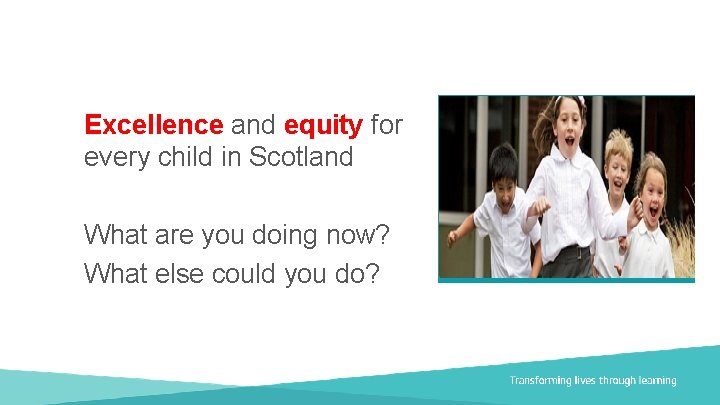 Excellence and equity for every child in Scotland

What are you doing now?
What else could you do?

Transforming lives through learning